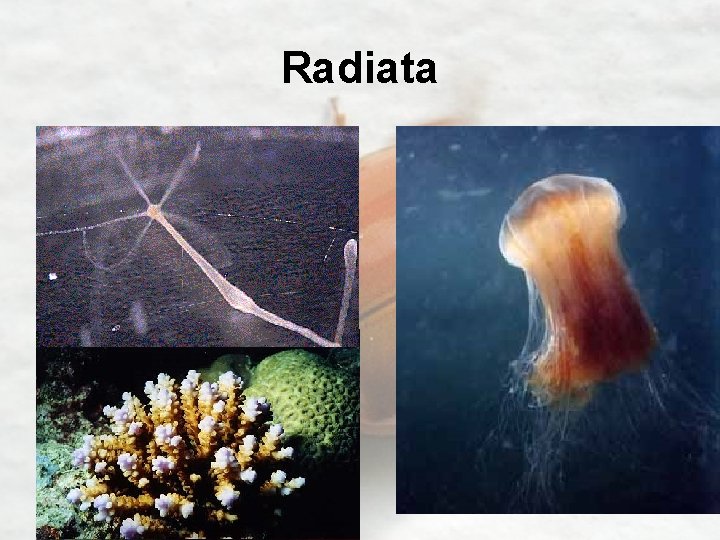 Radiata